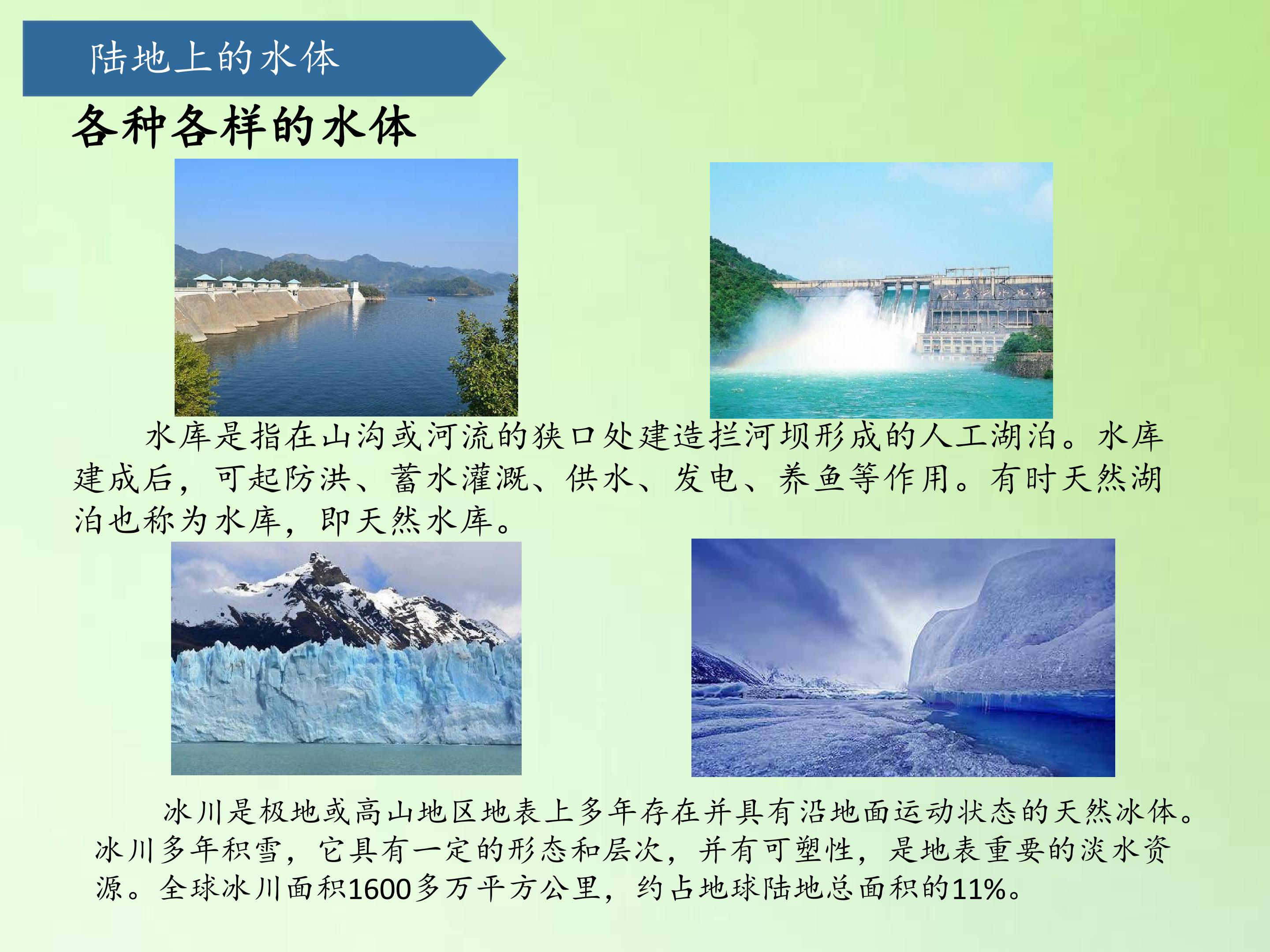 陆地上的水体

各种各样的水体

水库是指在山沟或河流的狭口处建造拦河坝形成的人工湖泊。水库建成后，可起防洪、蓄水灌溉、供水、发电、养鱼等作用。有时天然湖泊也称为水库，即天然水库。

冰川是极地或高山地区地表上多年存在并具有沿地面运动状态的天然冰体。冰川多年积雪，它具有一定的形态和层次，并有可塑性，是地表重要的淡水资源。全球冰川面积1600多万平方公里，约占地球陆地总面积的11%。